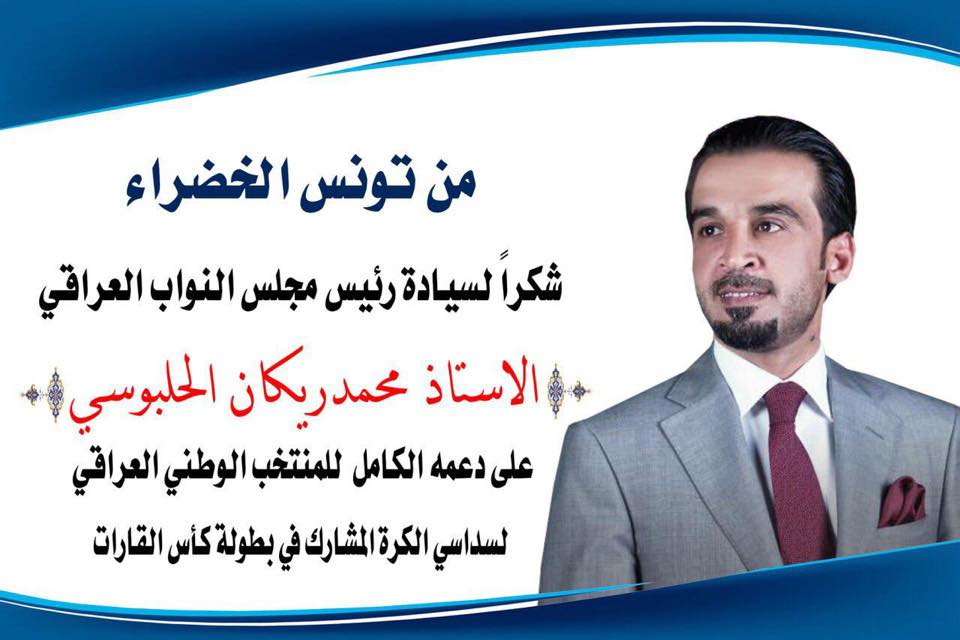 من تونس الخضراء

شكراً لسيادة رئيس مجلس النواب العراقي

الاستاذ محمد ريكان الحلبوسي

على دعمه الكامل للمنتخب الوطني العراقي

لسداسي الكرة المشارك في بطولة كأس القارات